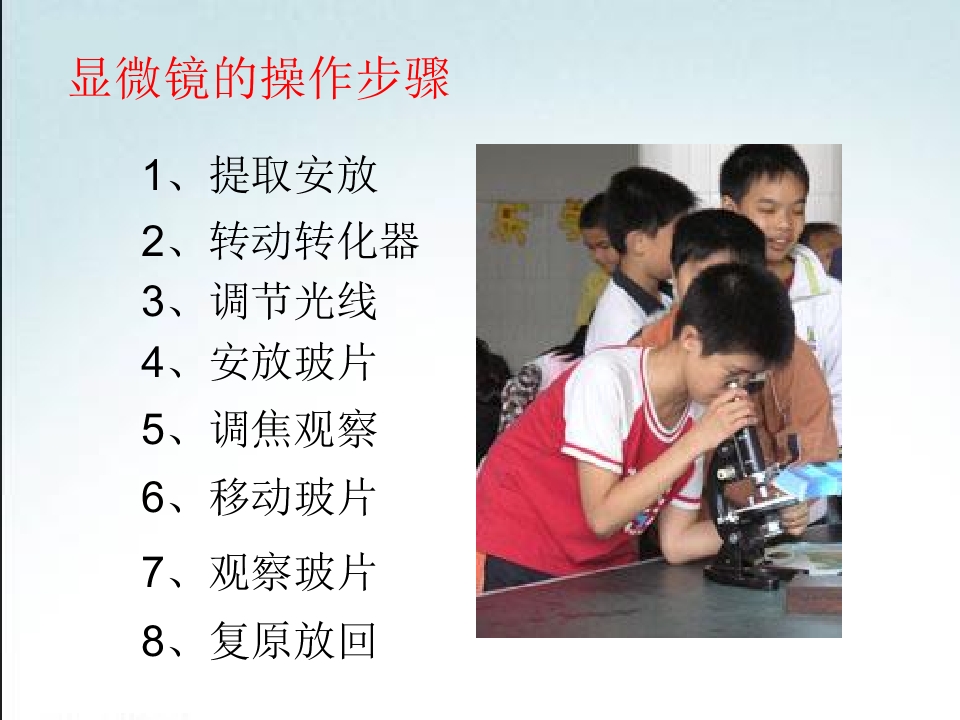 显微镜的操作步骤

1、提取安放

2、转动转化器

3、调节光线

4、安放玻片

5、调焦观察

6、移动玻片

7、观察玻片

8、复原放回